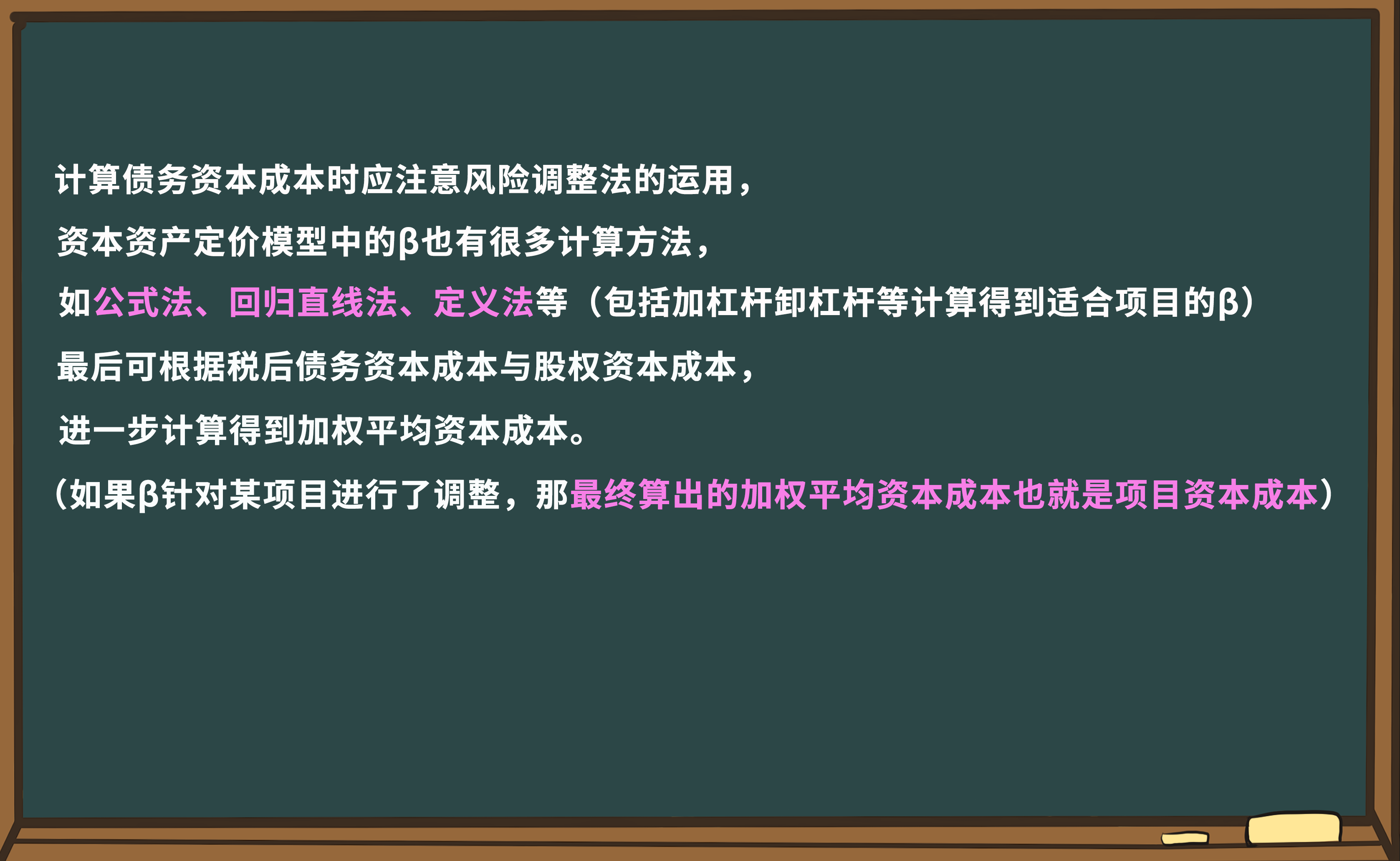 计算债务资本成本时应注意风险调整法的运用，

资本资产定价模型中的β也有很多计算方法，

如公式法、回归直线法、定义法等（包括加杠杆卸杠杆等计算得到适合项目的β）

最后可根据税后债务资本成本与股权资本成本，

进一步计算得到加权平均资本成本。

（如果β针对某项目进行了调整，那最终算出的加权平均资本成本也就是项目资本成本）